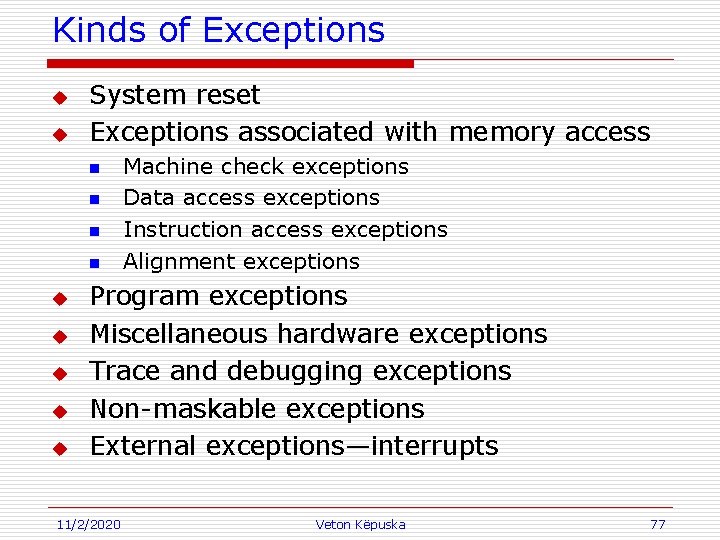 Kinds of Exceptions

- System reset
- Exceptions associated with memory access
  - Machine check exceptions
  - Data access exceptions
  - Instruction access exceptions
  - Alignment exceptions
- Program exceptions
- Miscellaneous hardware exceptions
- Trace and debugging exceptions
- Non-maskable exceptions
- External exceptions—interrupts

11/2/2020 Veton Këpuska 77